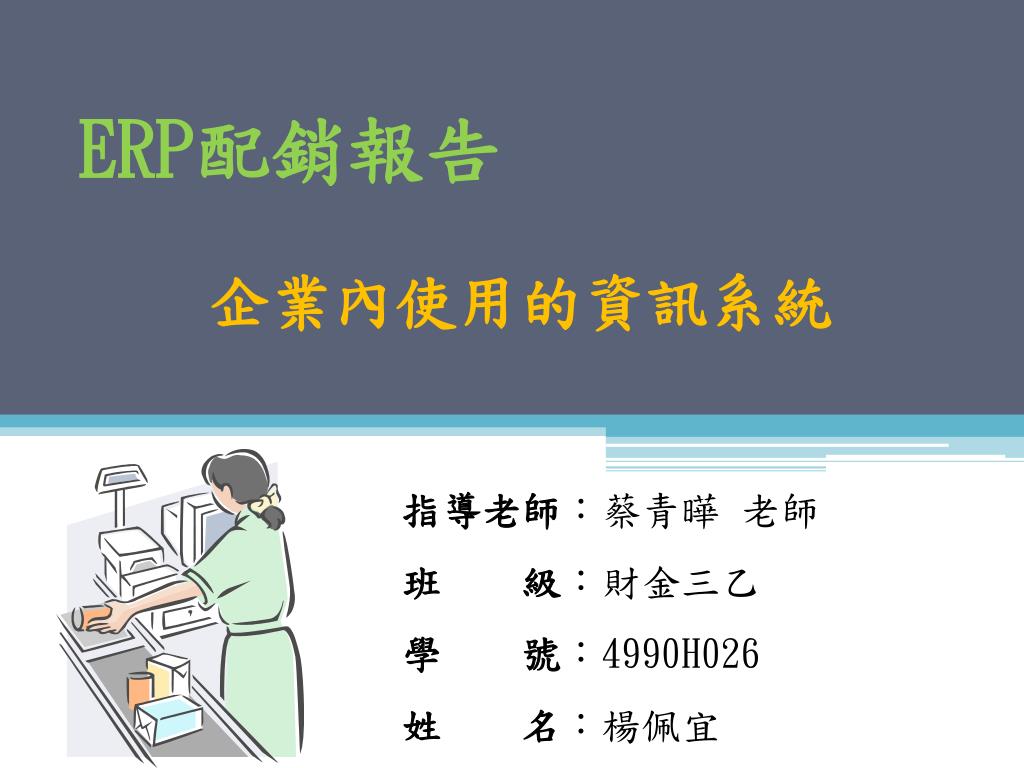 ERP配銷報告

企業內使用的資訊系統

指導老師：蔡青曄 老師
班　　級：財金三乙
學　　號：4990H026
姓　　名：楊佩宜